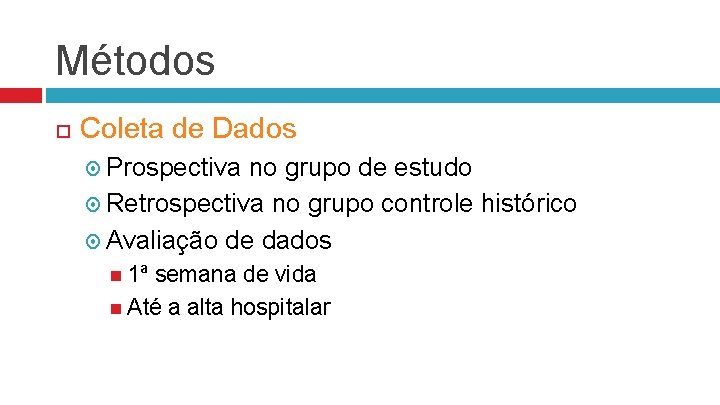 Métodos

Coleta de Dados

Prospectiva no grupo de estudo

Retrospectiva no grupo controle histórico

Avaliação de dados

1ª semana de vida

Até a alta hospitalar